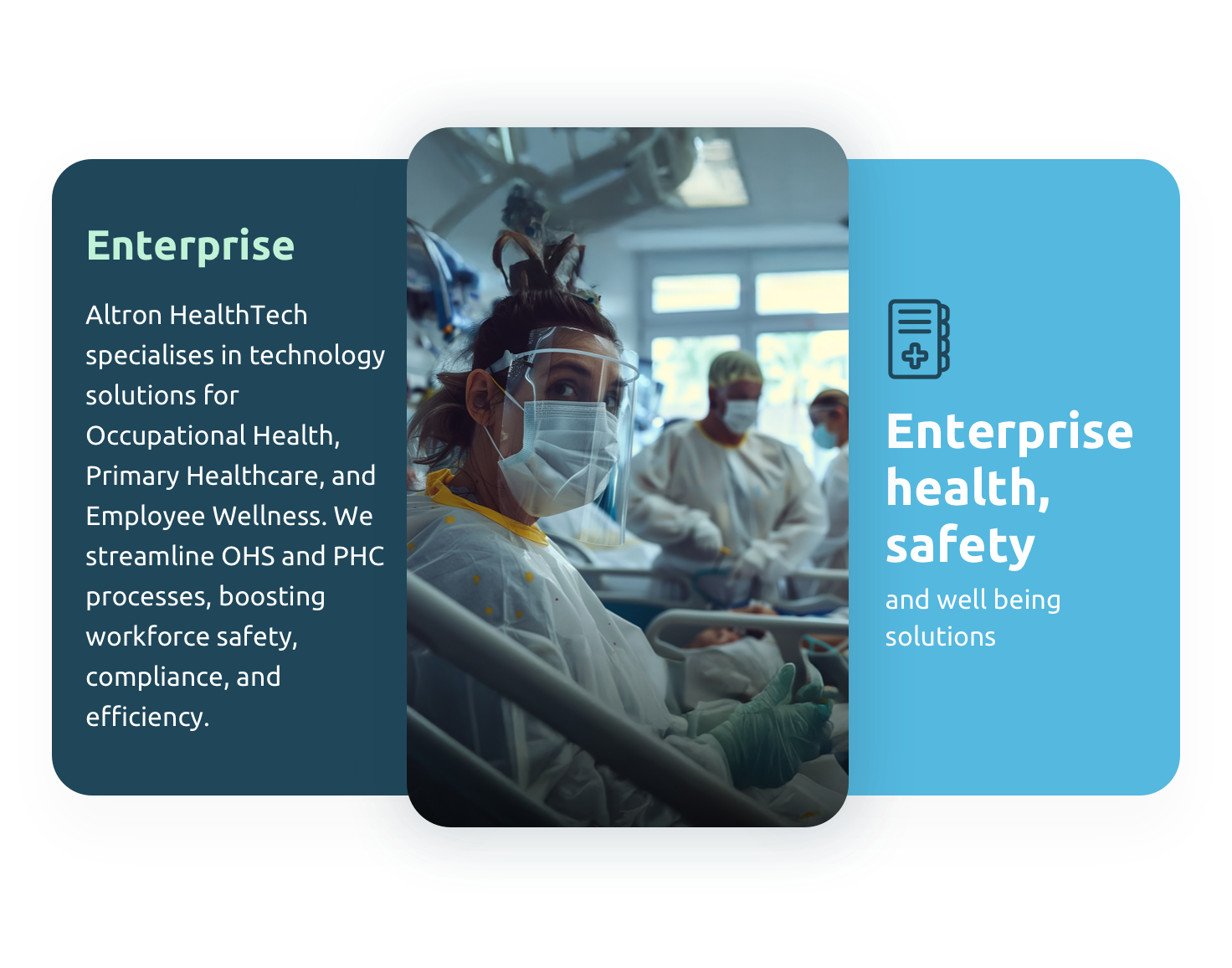 Enterprise

Altron HealthTech specialises in technology solutions for Occupational Health, Primary Healthcare, and Employee Wellness. We streamline OHS and PHC processes, boosting workforce safety, compliance, and efficiency.

Enterprise health, safety

and well being solutions